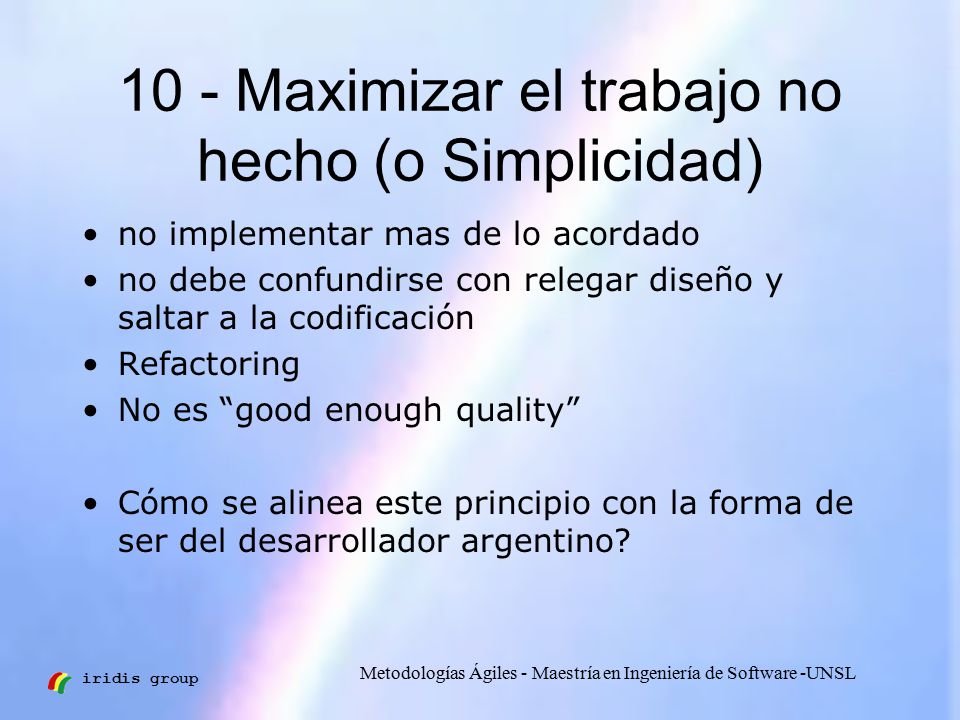 10 - Maximizar el trabajo no hecho (o Simplicidad)

• no implementar mas de lo acordado
• no debe confundirse con relegar diseño y saltar a la codificación
• Refactoring
• No es “good enough quality”

• Cómo se alinea este principio con la forma de ser del desarrollador argentino?

iridis group

Metodologías Ágiles - Maestría en Ingeniería de Software -UNSL